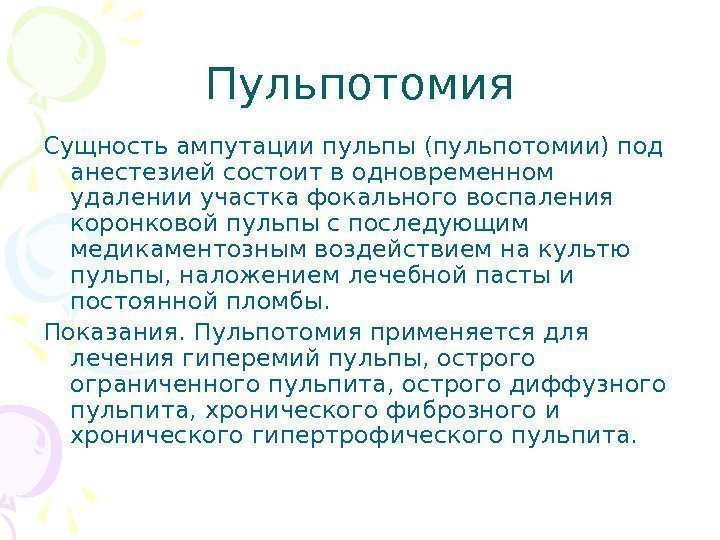 Пульпотомия

Сущность ампутации пульпы (пульпотомии) под анестезией состоит в одновременном удалении участка фокального воспаления коронковой пульпы с последующим медикаментозным воздействием на культю пульпы, наложением лечебной пасты и постоянной пломбы.

Показания. Пульпотомия применяется для лечения гиперемий пульпы, острого ограниченного пульпита, острого диффузного пульпита, хронического фиброзного и хронического гипертрофического пульпита.